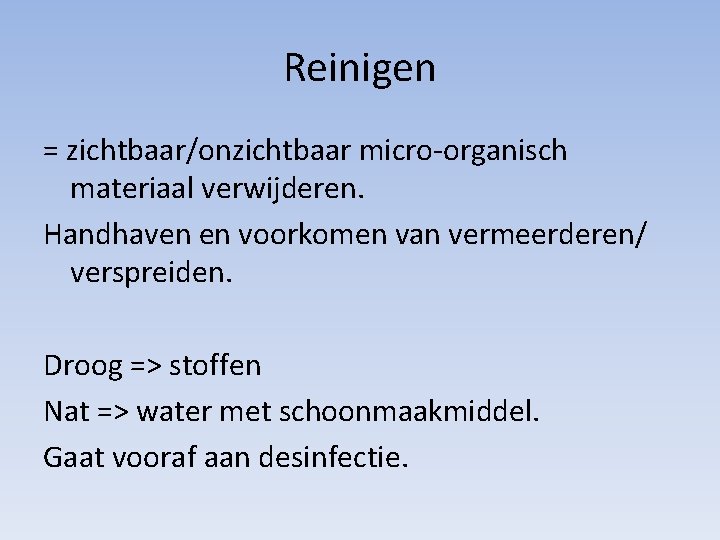 Reinigen

= zichtbaar/onzichtbaar micro-organisch materiaal verwijderen.

Handhaven en voorkomen van vermeerderen/ verspreiden.

Droog => stoffen

Nat => water met schoonmaakmiddel.

Gaat vooraf aan desinfectie.